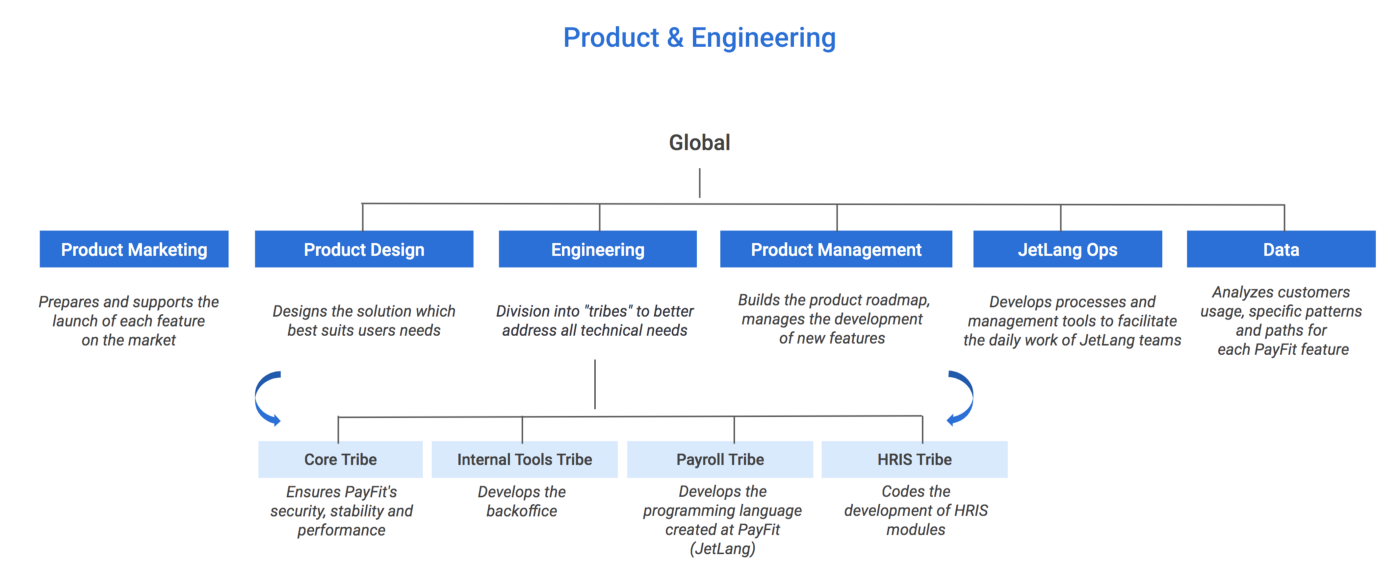 Product & Engineering

Global

Product Marketing

Prepares and supports the launch of each feature on the market

Product Design

Designs the solution which best suits users needs

Engineering

Division into "tribes" to better address all technical needs

Product Management

Builds the product roadmap, manages the development of new features

JetLang Ops

Develops processes and management tools to facilitate the daily work of JetLang teams

Data

Analyzes customers usage, specific patterns and paths for each PayFit feature

Core Tribe

Ensures PayFit's security, stability and performance

Internal Tools Tribe

Develops the backoffice

Payroll Tribe

Develops the programming language created at PayFit (JetLang)

HRIS Tribe

Codes the development of HRIS modules